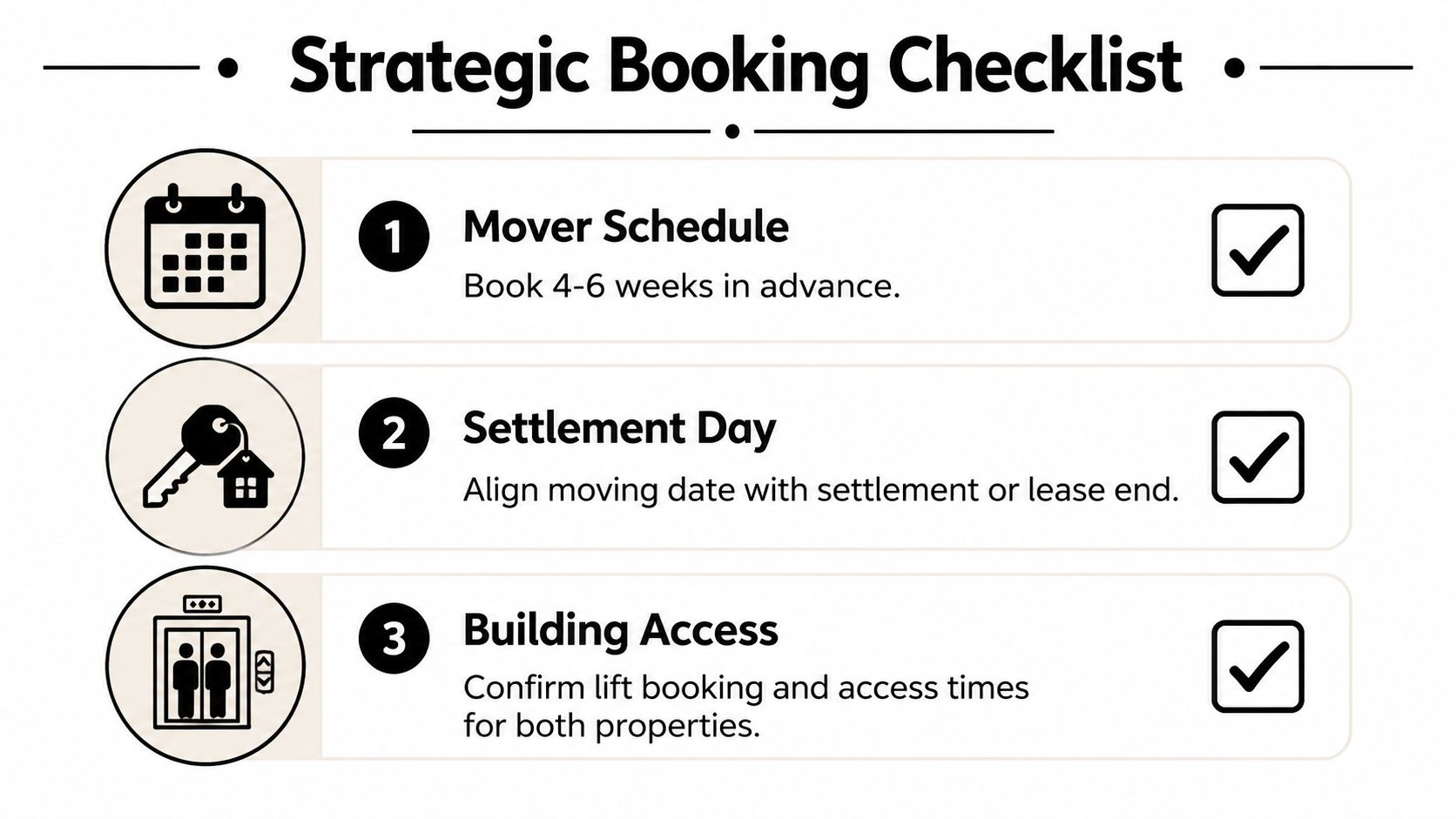 Strategic Booking Checklist

1 Mover Schedule
Book 4-6 weeks in advance.

2 Settlement Day
Align moving date with settlement or lease end.

3 Building Access
Confirm lift booking and access times for both properties.